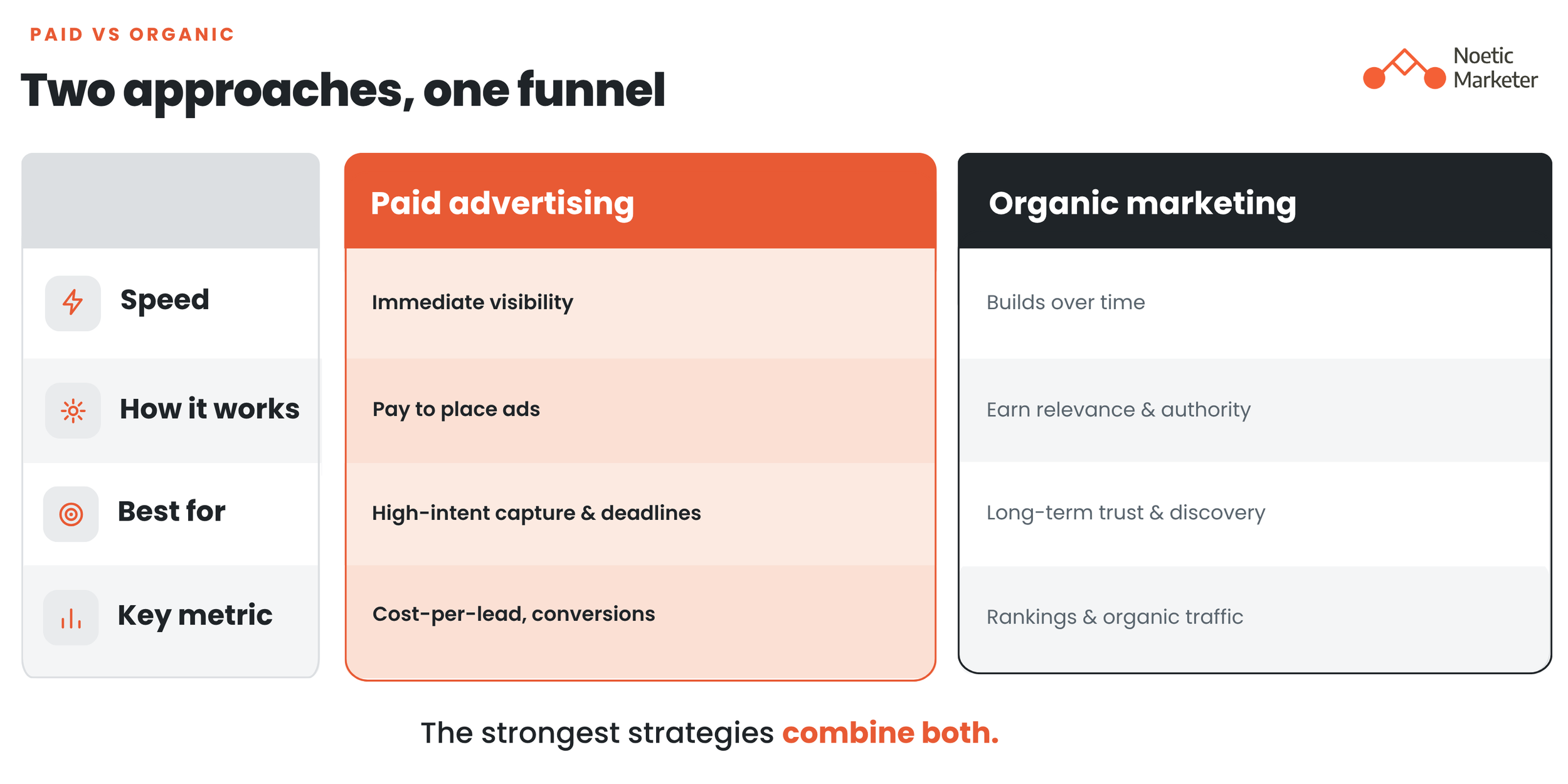 PAID VS ORGANIC

Two approaches, one funnel

Noetic Marketer

| | Paid advertising | Organic marketing |
|---|---|---|
| Speed | Immediate visibility | Builds over time |
| How it works | Pay to place ads | Earn relevance & authority |
| Best for | High-intent capture & deadlines | Long-term trust & discovery |
| Key metric | Cost-per-lead, conversions | Rankings & organic traffic |

The strongest strategies combine both.